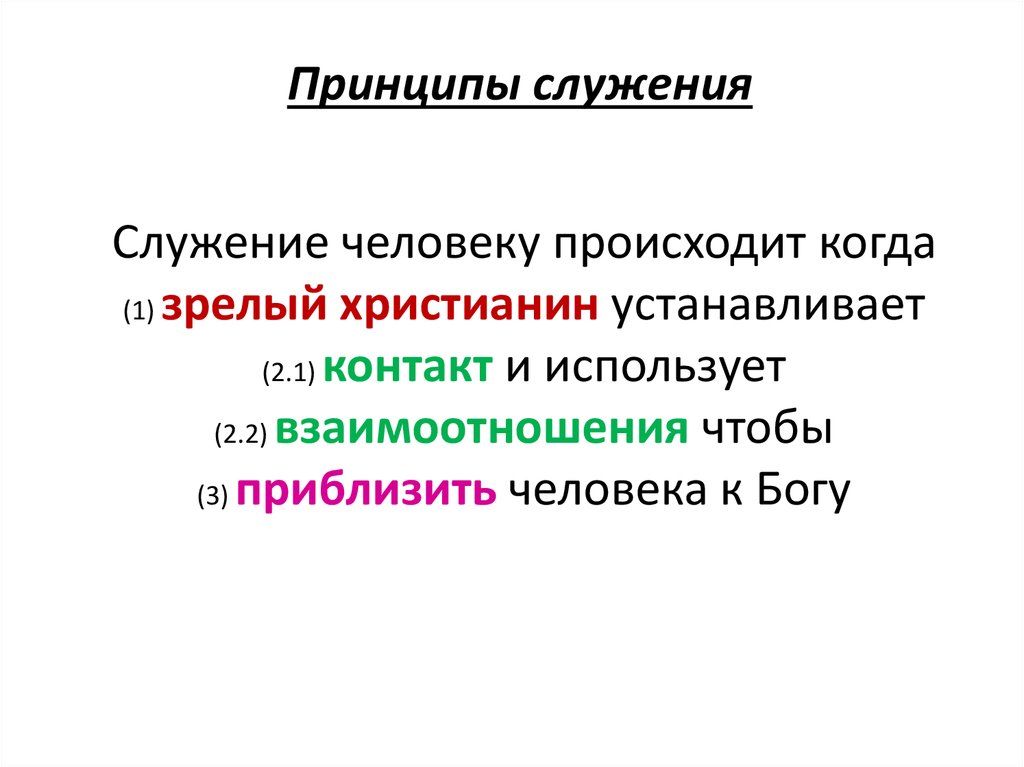 Принципы служения

Служение человеку происходит когда
(1) зрелый христианин устанавливает
(2.1) контакт и использует
(2.2) взаимоотношения чтобы
(3) приблизить человека к Богу